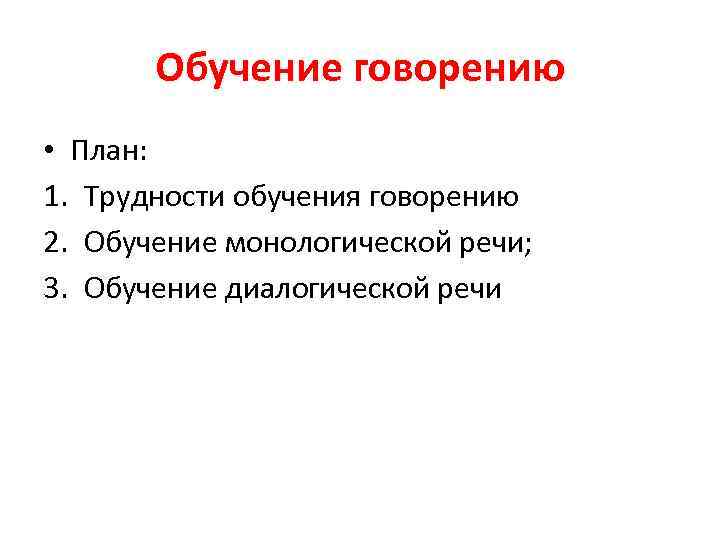 Обучение говорению

• План:
1. Трудности обучения говорению
2. Обучение монологической речи;
3. Обучение диалогической речи